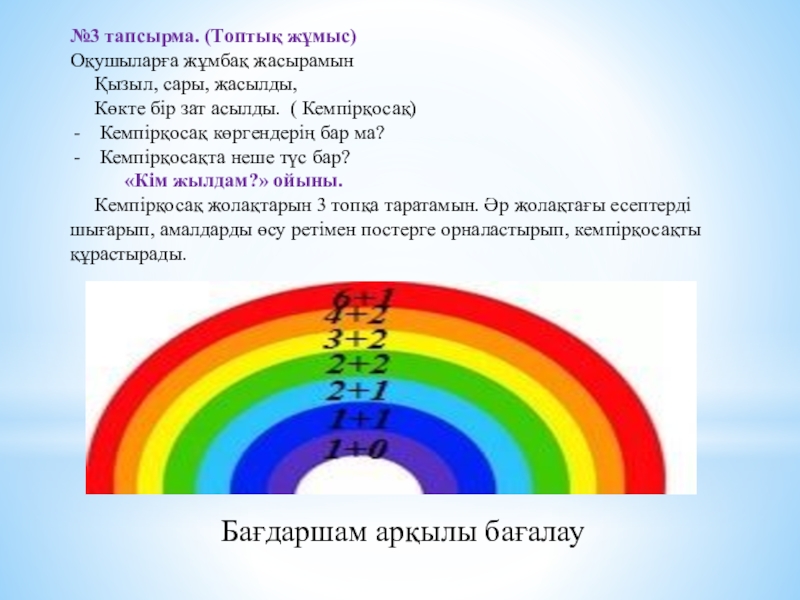 №3 тапсырма. (Топтық жұмыс)
Оқушыларға жұмбақ жасырамын
Қызыл, сары, жасылды,
Көкте бір зат асылды. ( Кемпірқосақ)
- Кемпірқосақ көргендерің бар ма?
- Кемпірқосақта неше түс бар?
«Кім жылдам?» ойыны.
Кемпірқосақ жолақтарын 3 топқа таратамын. Әр жолақтағы есептерді шығарып, амалдарды өсу ретімен постерге орналастырып, кемпірқосақты құрастырады.

$6+1$
$4+2$
$3+2$
$2+2$
$2+1$
$1+1$
$1+0$

Бағдаршам арқылы бағалау